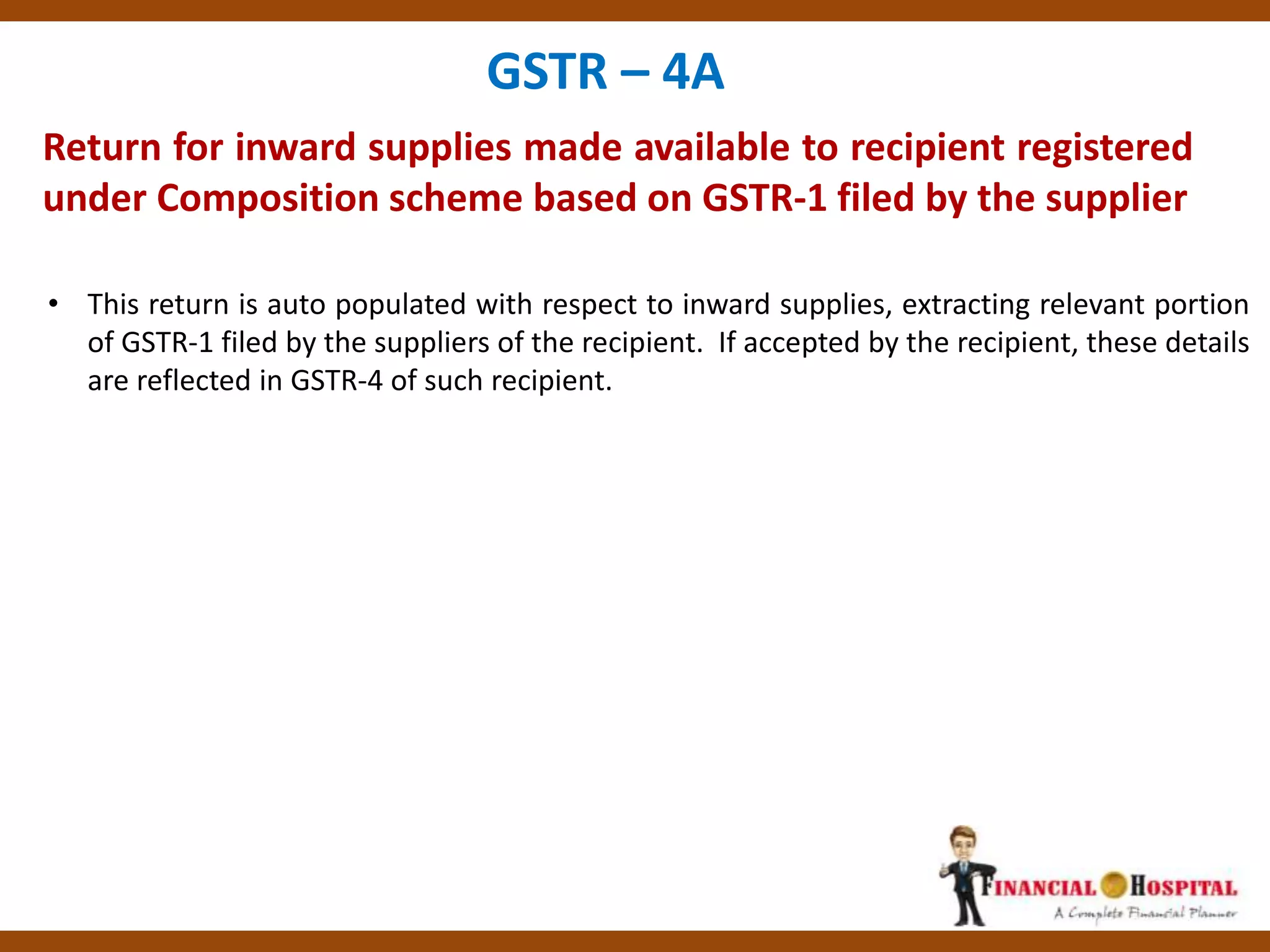 GSTR – 4A

Return for inward supplies made available to recipient registered under Composition scheme based on GSTR-1 filed by the supplier

• This return is auto populated with respect to inward supplies, extracting relevant portion of GSTR-1 filed by the suppliers of the recipient. If accepted by the recipient, these details are reflected in GSTR-4 of such recipient.

FINANCIAL HOSPITAL
A Complete Financial Planner